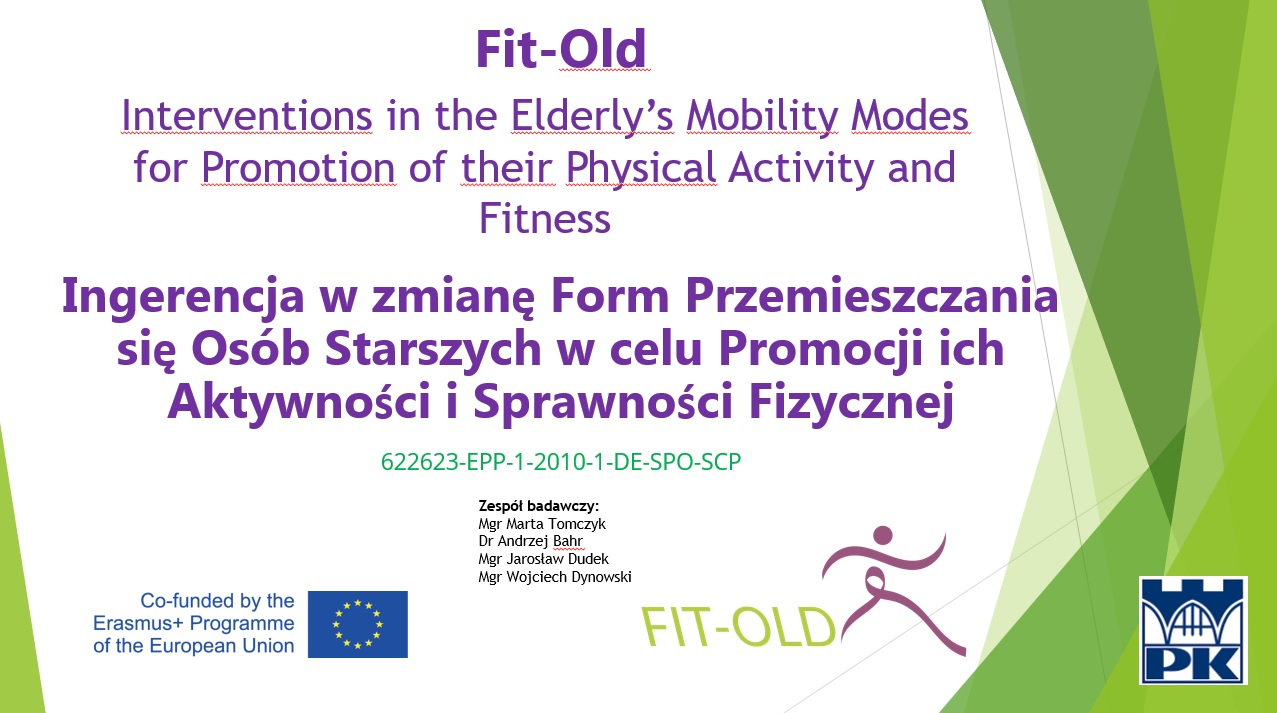 Fit-Old

Interventions in the Elderly's Mobility Modes for Promotion of their Physical Activity and Fitness

Ingerencja w zmianę Form Przemieszczania się Osób Starszych w celu Promocji ich Aktywności i Sprawności Fizycznej

622623-EPP-1-2010-1-DE-SPO-SCP

Zespół badawczy:
Mgr Marta Tomczyk
Dr Andrzej Bahr
Mgr Jarosław Dudek
Mgr Wojciech Dynowski

Co-funded by the Erasmus+ Programme of the European Union

FIT-OLD

PK